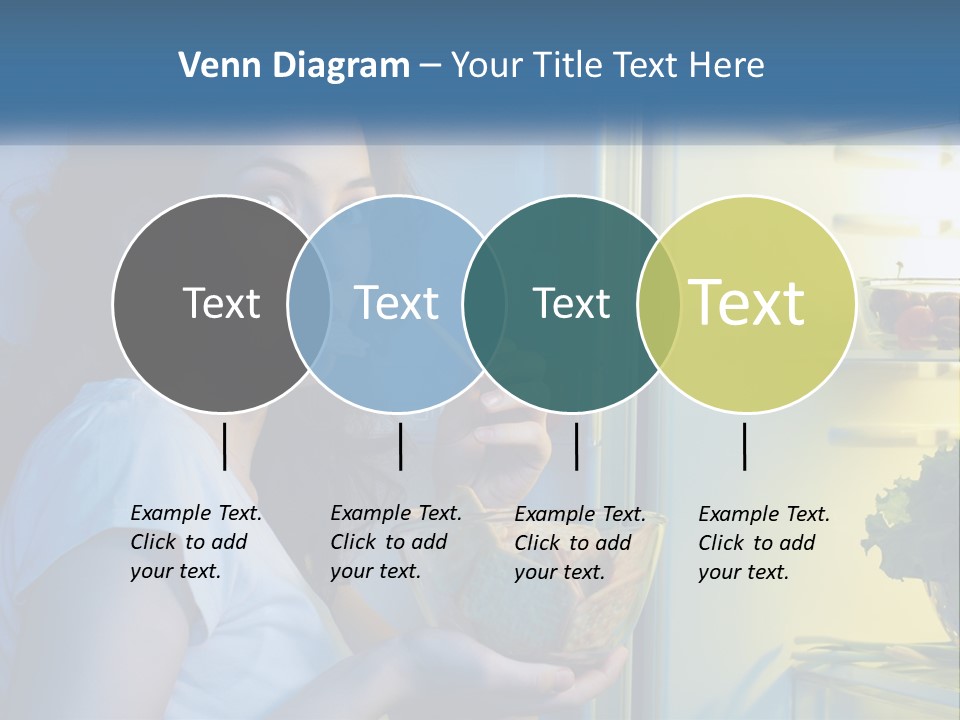 Venn Diagram – Your Title Text Here

Text

Text

Text

Text

Example Text. Click to add your text.

Example Text. Click to add your text.

Example Text. Click to add your text.

Example Text. Click to add your text.